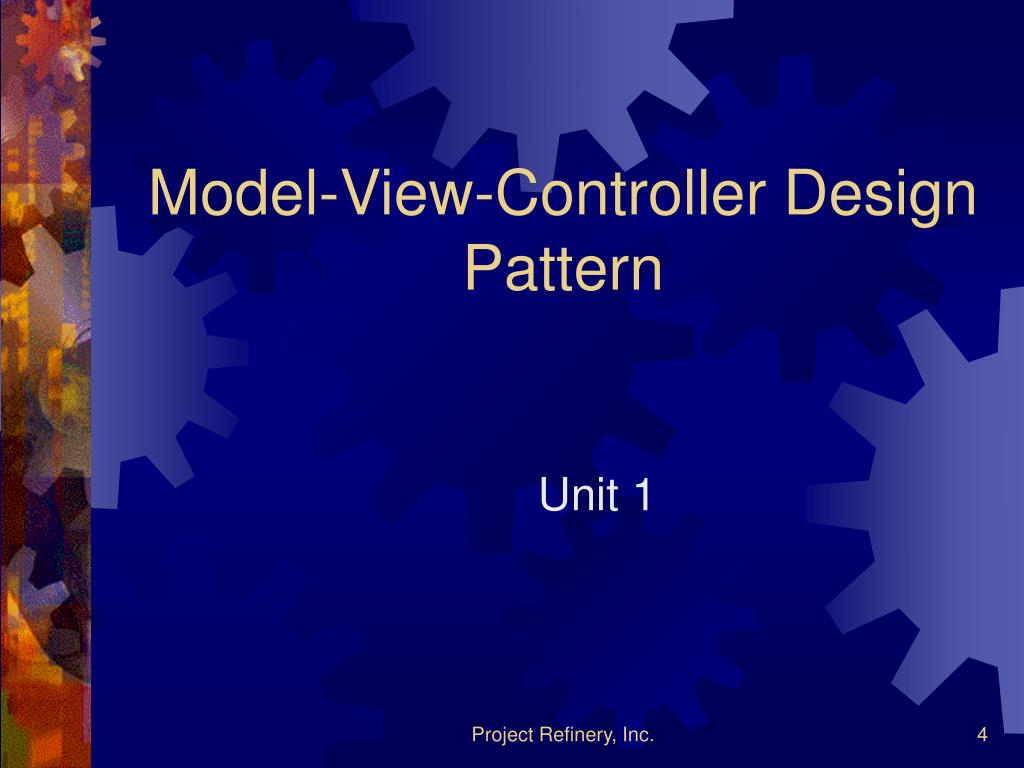 Model-View-Controller Design Pattern

Unit 1

Project Refinery, Inc.

4